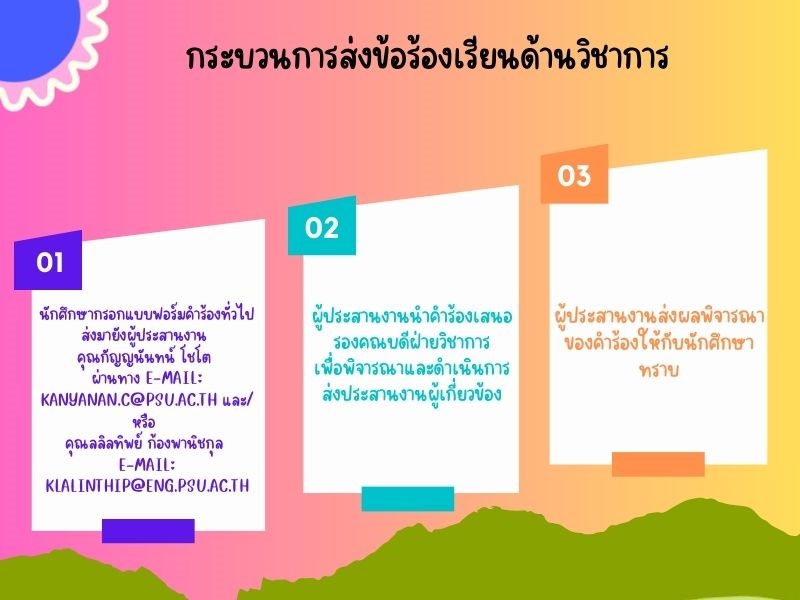 กระบวนการส่งข้อร้องเรียนด้านวิชาการ

01

นักศึกษากรอกแบบฟอร์มคำร้องทั่วไป ส่งมายังผู้ประสานงาน คุณกัญญนันทน์ โชโต ผ่านทาง E-MAIL: KANYANAN.C@PSU.AC.TH และ/หรือ คุณลลิลทิพย์ ก้องพานิชกุล E-MAIL: KLALINTHIP@ENG.PSU.AC.TH

02

ผู้ประสานงานนำคำร้องเสนอ รองคณบดีฝ่ายวิชาการ เพื่อพิจารณาและดำเนินการ ส่งประสานงานผู้เกี่ยวข้อง

03

ผู้ประสานงานส่งผลพิจารณา ของคำร้องให้กับนักศึกษา ทราบ